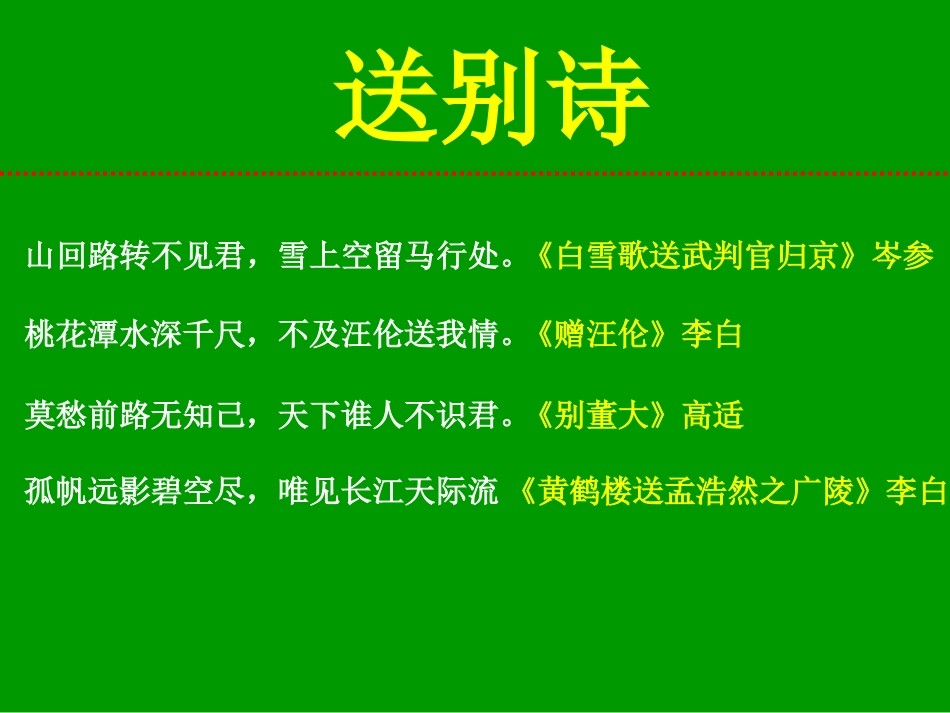 送别诗

山回路转不见君，雪上空留马行处。《白雪歌送武判官归京》岑参

桃花潭水深千尺，不及汪伦送我情。《赠汪伦》李白

莫愁前路无知己，天下谁人不识君。《别董大》高适

孤帆远影碧空尽，唯见长江天际流 《黄鹤楼送孟浩然之广陵》李白